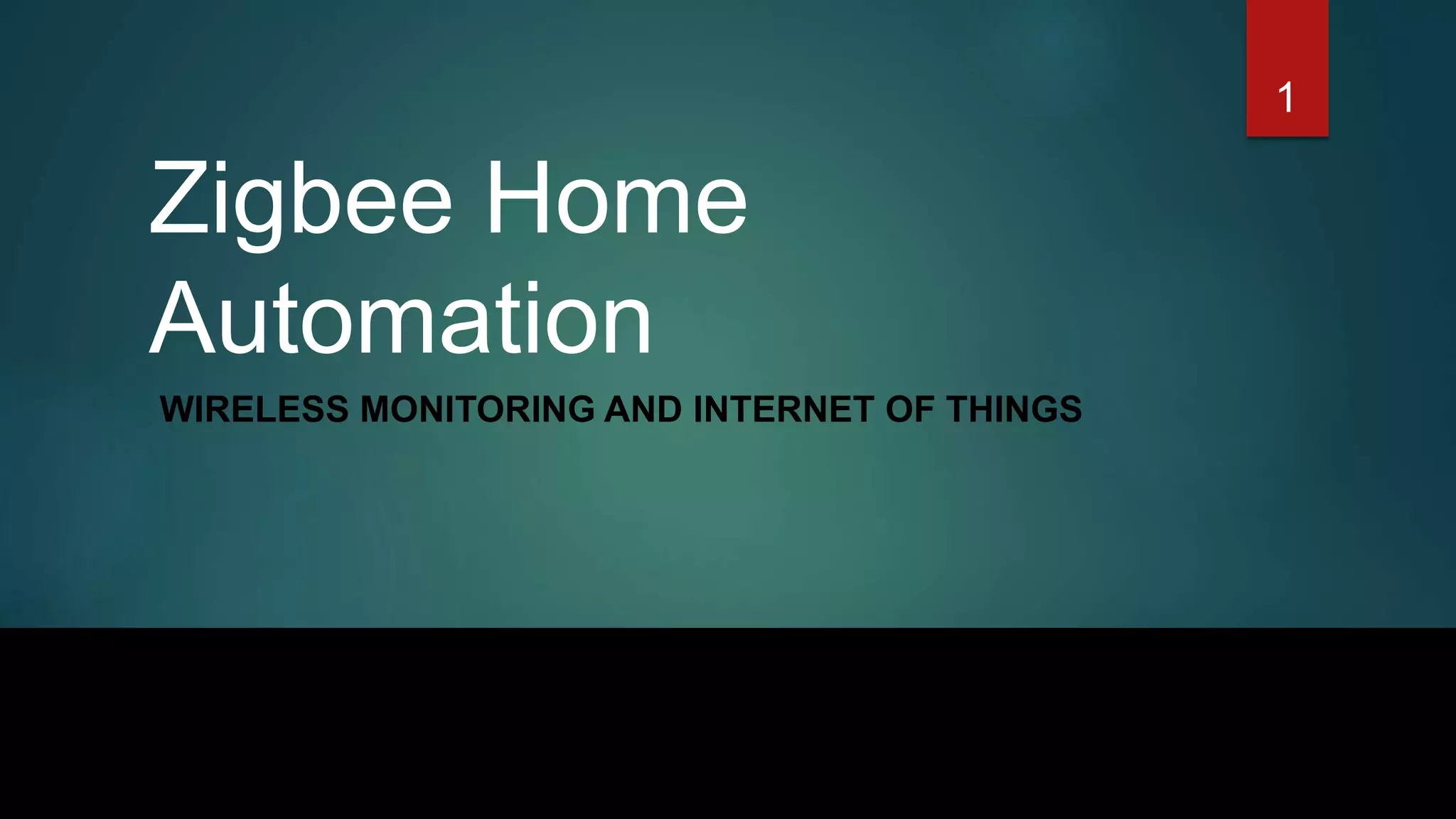 1

Zigbee Home Automation

WIRELESS MONITORING AND INTERNET OF THINGS